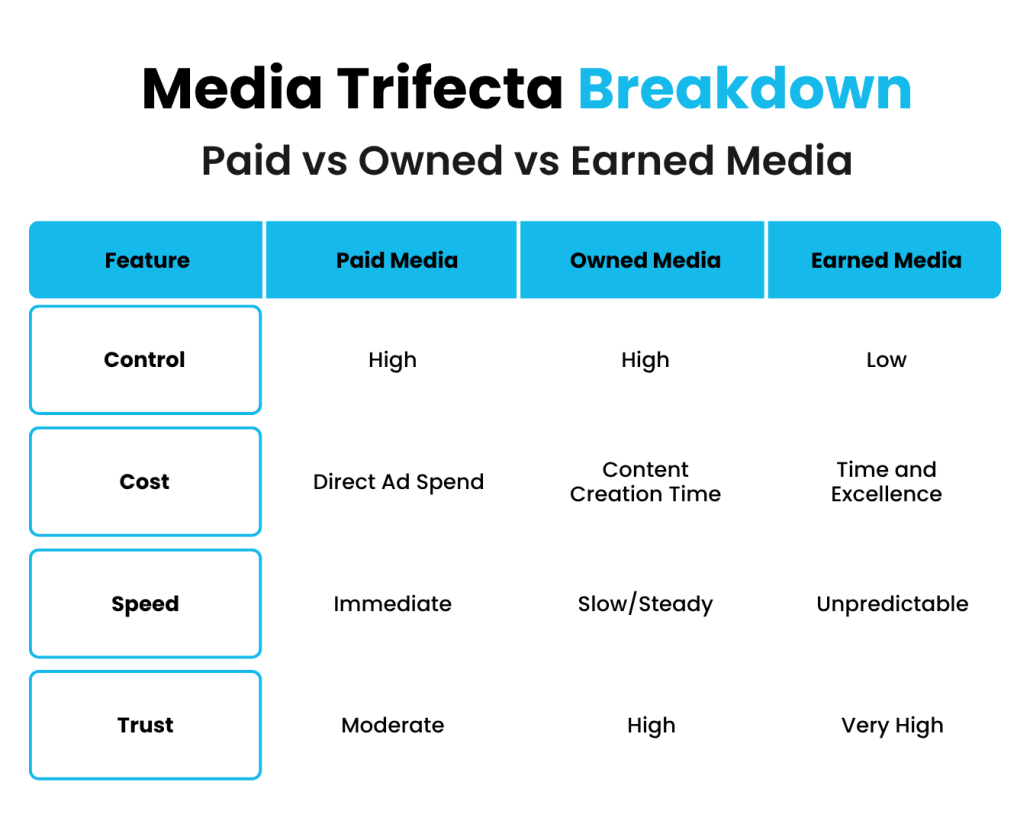 Media Trifecta Breakdown

Paid vs Owned vs Earned Media

| Feature | Paid Media | Owned Media | Earned Media |
|---|---|---|---|
| Control | High | High | Low |
| Cost | Direct Ad Spend | Content Creation Time | Time and Excellence |
| Speed | Immediate | Slow/Steady | Unpredictable |
| Trust | Moderate | High | Very High |